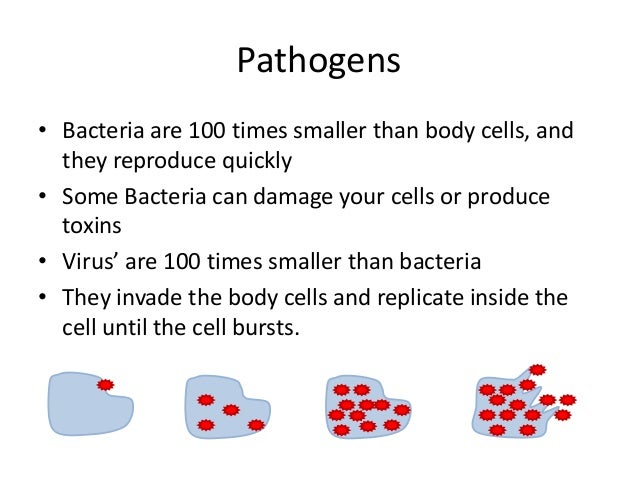 Pathogens

• Bacteria are 100 times smaller than body cells, and they reproduce quickly
• Some Bacteria can damage your cells or produce toxins
• Virus' are 100 times smaller than bacteria
• They invade the body cells and replicate inside the cell until the cell bursts.